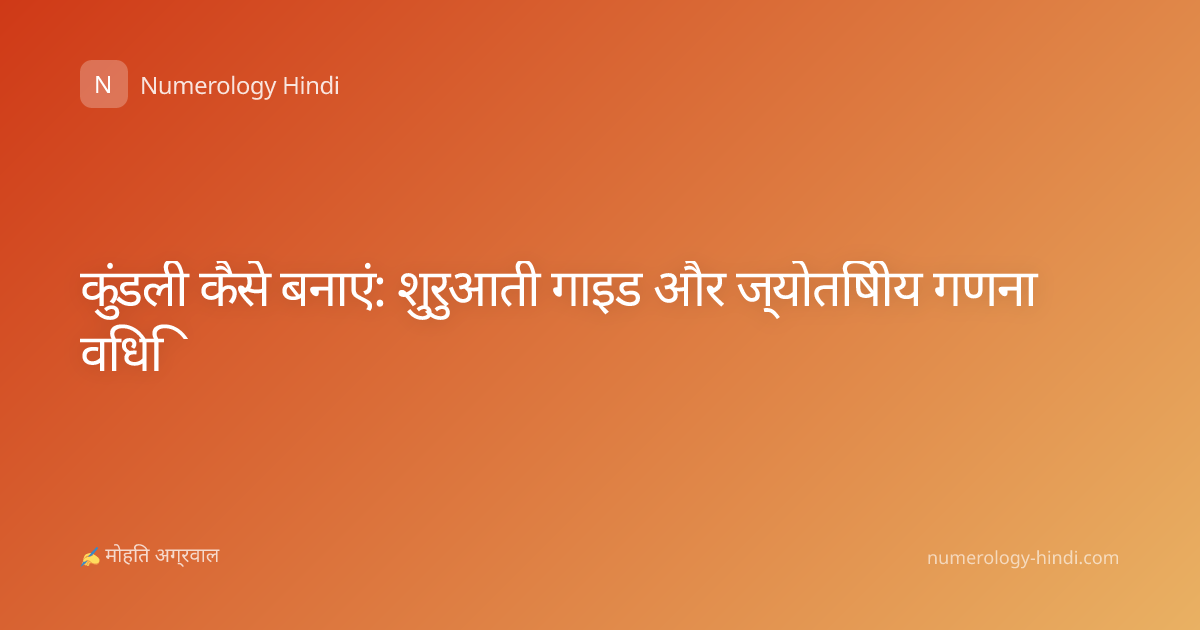 N Numerology Hindi

कुंडली कैसे बनाएं: शुरुआती गाइड और ज्योतिषीय गणना विधि

✍ मोहित अग्रवाल

numerology-hindi.com